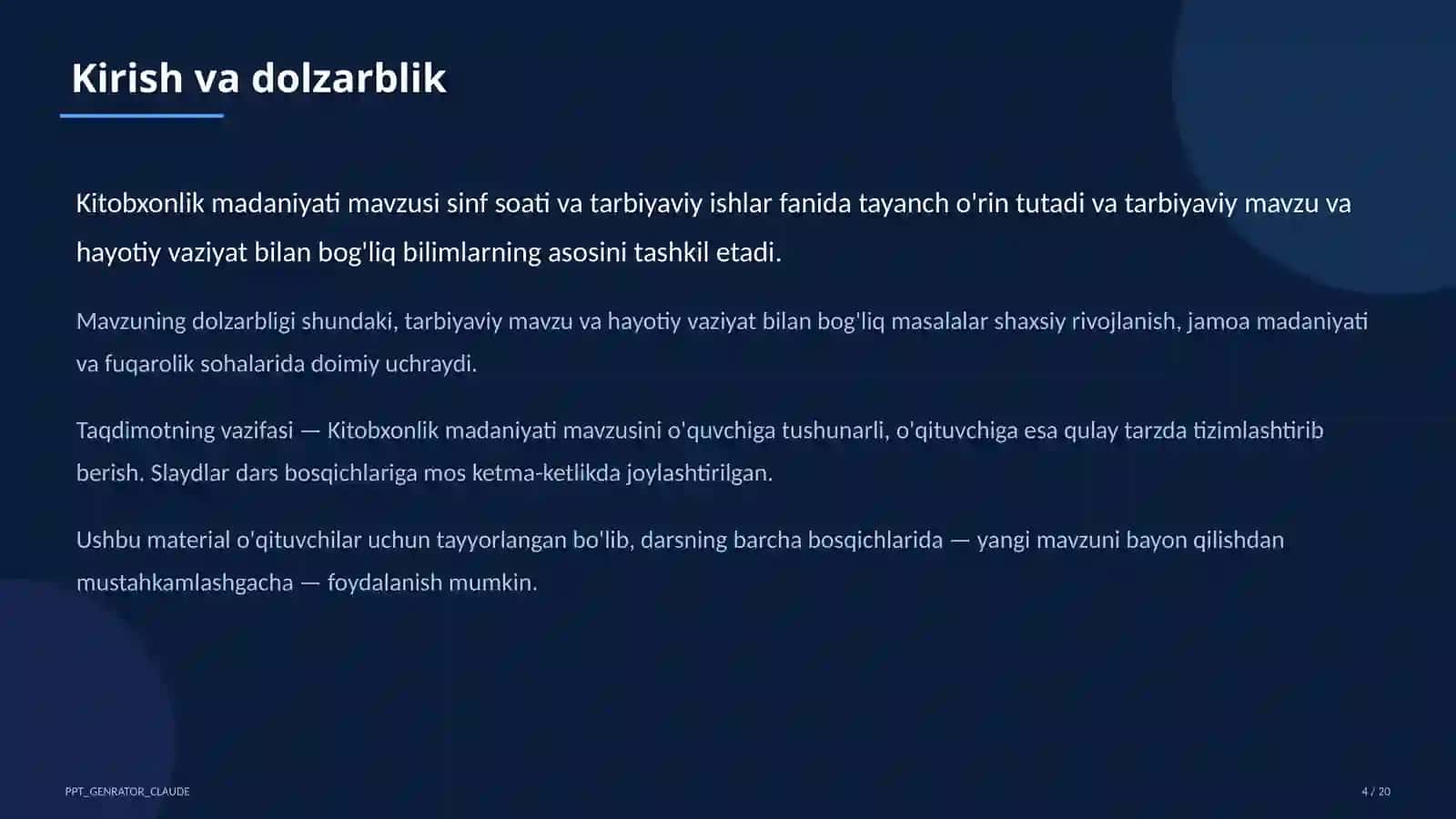 Kirish va dolzarblik

Kitobxonlik madaniyati mavzusi sinf soati va tarbiyaviy ishlar fanida tayanch o'rin tutadi va tarbiyaviy mavzu va hayotiy vaziyat bilan bog'liq bilimlarning asosini tashkil etadi.

Mavzuning dolzarbligi shundaki, tarbiyaviy mavzu va hayotiy vaziyat bilan bog'liq masalalar shaxsiy rivojlanish, jamoa madaniyati va fuqarolik sohalarida doimiy uchraydi.

Taqdimotning vazifasi — Kitobxonlik madaniyati mavzusini o'quvchiga tushunarli, o'qituvchiga esa qulay tarzda tizimlashtirib berish. Slaydlar dars bosqichlariga mos ketma-ketlikda joylashtirilgan.

Ushbu material o'qituvchilar uchun tayyorlangan bo'lib, darsning barcha bosqichlarida — yangi mavzuni bayon qilishdan mustahkamlashgacha — foydalanish mumkin.

PPT_GENRATOR_CLAUDE

4 / 20